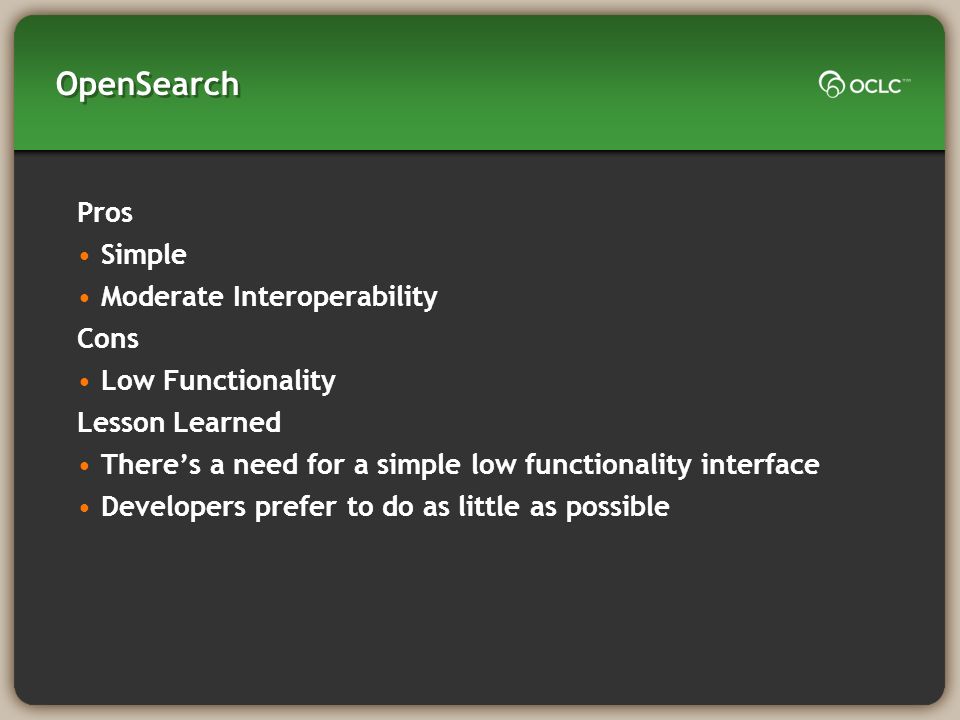 OpenSearch

OCLC™

Pros
• Simple
• Moderate Interoperability
Cons
• Low Functionality
Lesson Learned
• There's a need for a simple low functionality interface
• Developers prefer to do as little as possible